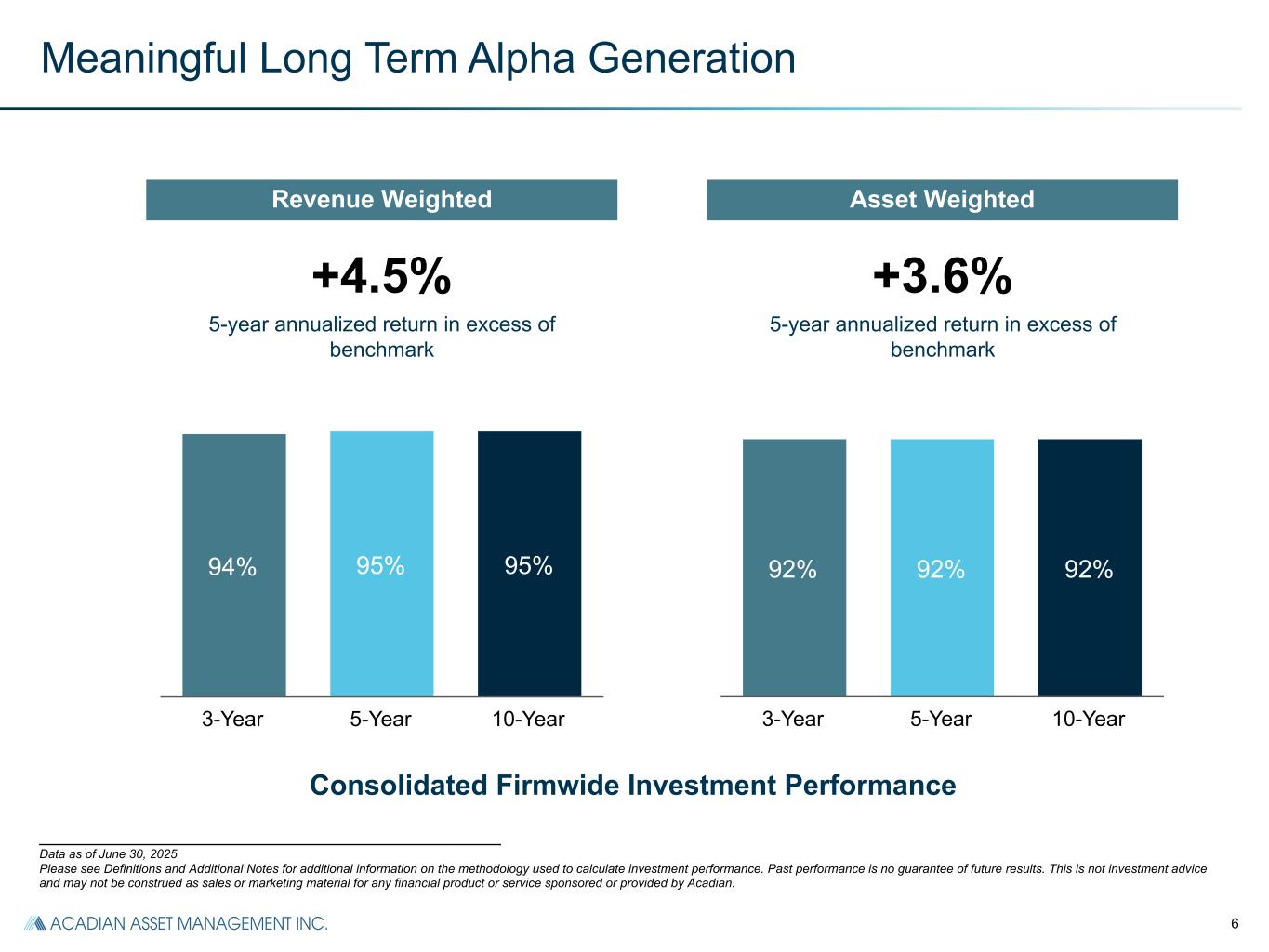 Meaningful Long Term Alpha Generation

Revenue Weighted

+4.5%

5-year annualized return in excess of benchmark

94%

95%

95%

3-Year

5-Year

10-Year

Asset Weighted

+3.6%

5-year annualized return in excess of benchmark

92%

92%

92%

3-Year

5-Year

10-Year

Consolidated Firmwide Investment Performance

Data as of June 30, 2025

Please see Definitions and Additional Notes for additional information on the methodology used to calculate investment performance. Past performance is no guarantee of future results. This is not investment advice and may not be construed as sales or marketing material for any financial product or service sponsored or provided by Acadian.

ACADIAN ASSET MANAGEMENT INC.

6